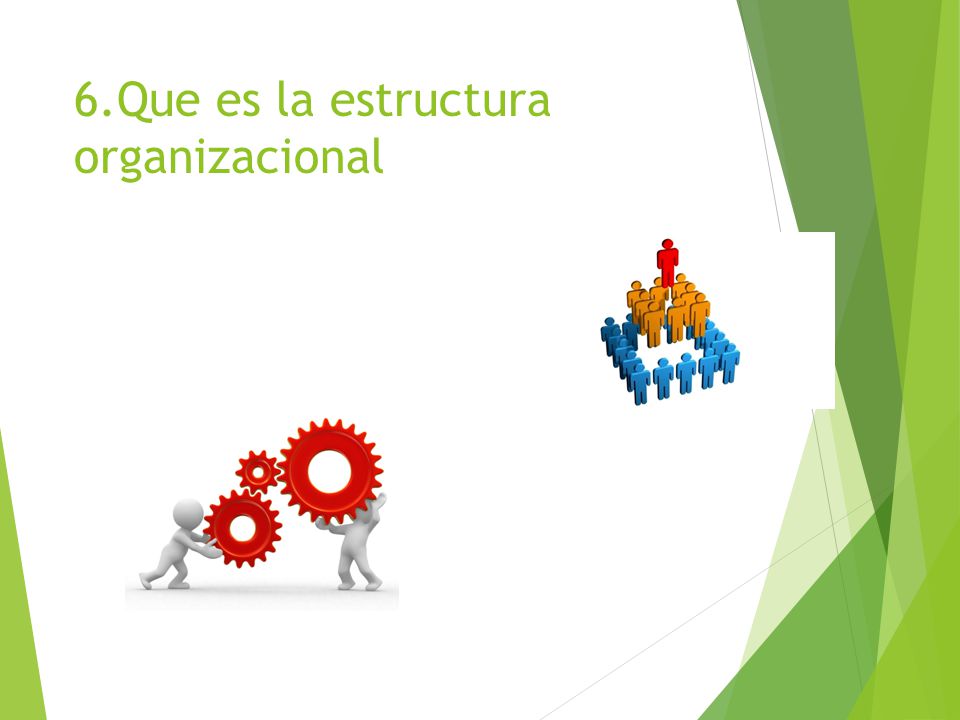 6.Que es la estructura organizacional